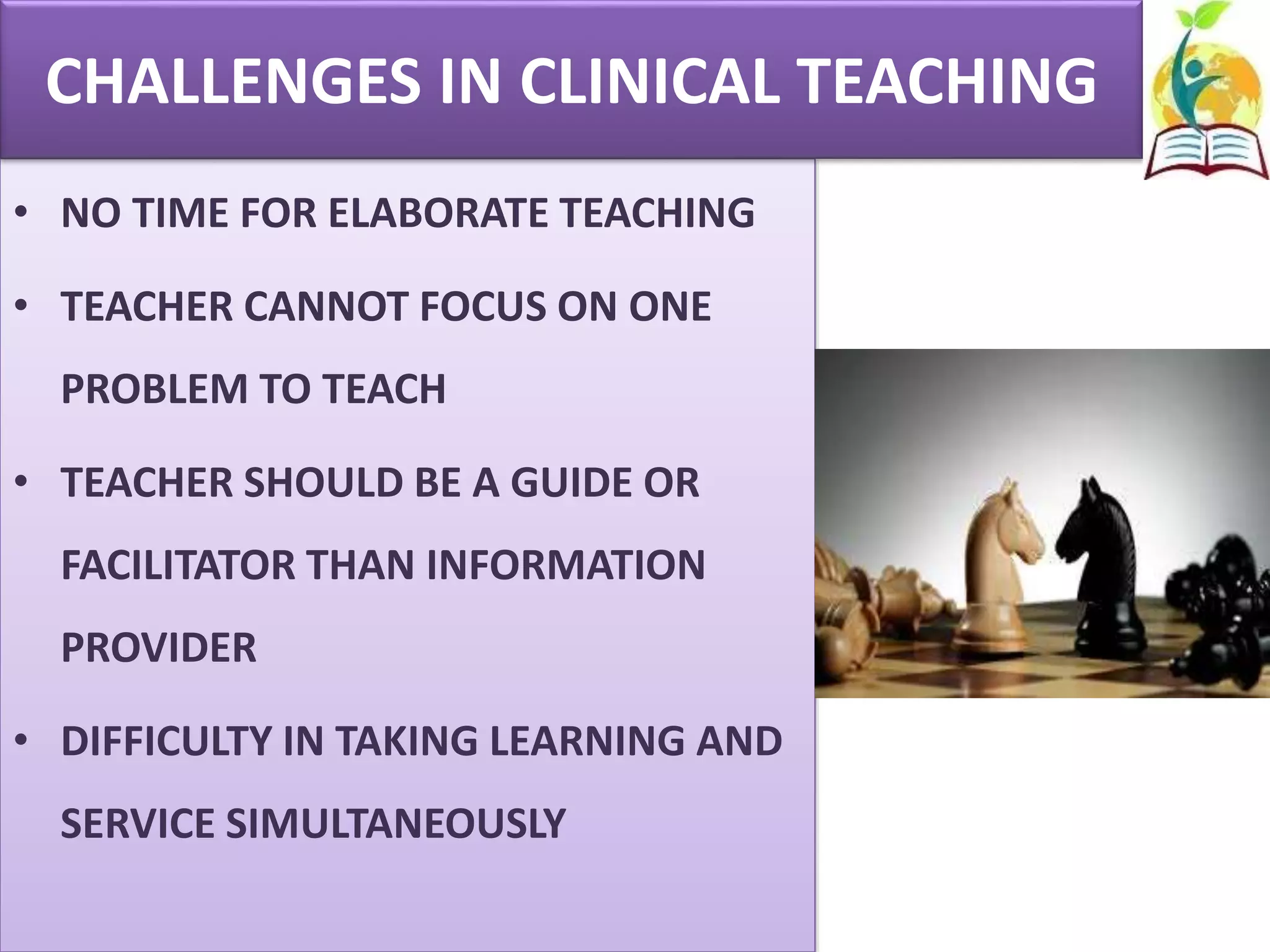 CHALLENGES IN CLINICAL TEACHING

• NO TIME FOR ELABORATE TEACHING

• TEACHER CANNOT FOCUS ON ONE PROBLEM TO TEACH

• TEACHER SHOULD BE A GUIDE OR FACILITATOR THAN INFORMATION PROVIDER

• DIFFICULTY IN TAKING LEARNING AND SERVICE SIMULTANEOUSLY